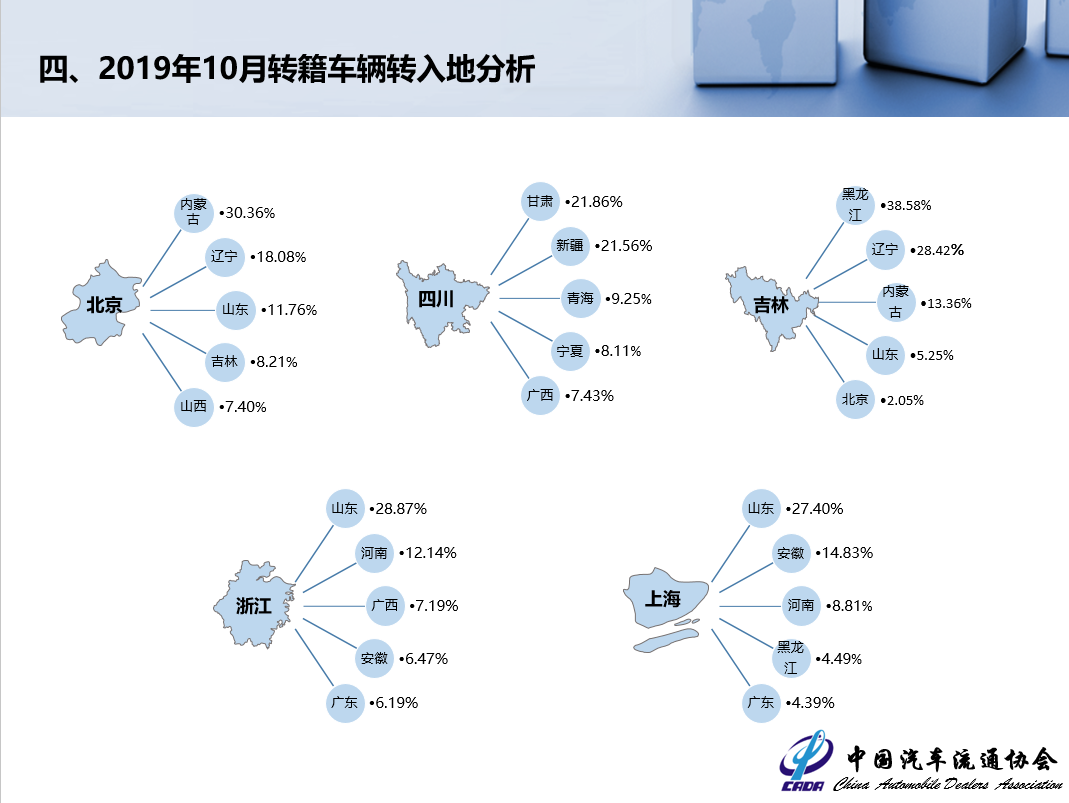 四、2019年10月转籍车辆转入地分析

北京
内蒙古 •30.36%
辽宁 •18.08%
山东 •11.76%
吉林 •8.21%
山西 •7.40%

四川
甘肃 •21.86%
新疆 •21.56%
青海 •9.25%
宁夏 •8.11%
广西 •7.43%

吉林
黑龙江 •38.58%
辽宁 •28.42%
内蒙古 •13.36%
山东 •5.25%
北京 •2.05%

浙江
山东 •28.87%
河南 •12.14%
广西 •7.19%
安徽 •6.47%
广东 •6.19%

上海
山东 •27.40%
安徽 •14.83%
河南 •8.81%
黑龙江 •4.49%
广东 •4.39%

CADA 中国汽车流通协会 China Automobile Dealers Association